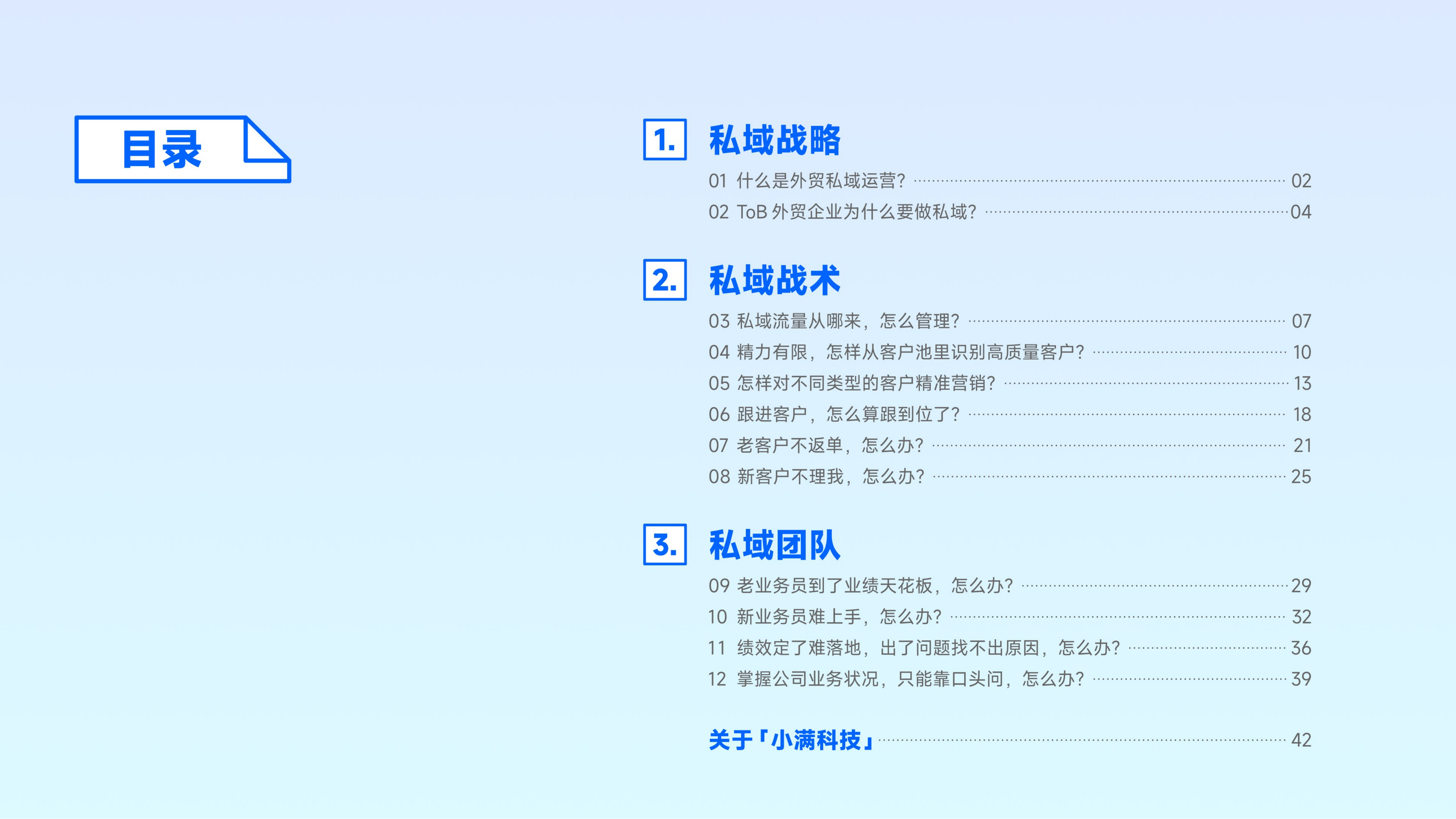 目录

1. 私域战略

01 什么是外贸私域运营? 02
02 ToB 外贸企业为什么要做私域? 04

2. 私域战术

03 私域流量从哪来，怎么管理? 07
04 精力有限，怎样从客户池里识别高质量客户? 10
05 怎样对不同类型的客户精准营销? 13
06 跟进客户，怎么算跟到位了? 18
07 老客户不返单，怎么办? 21
08 新客户不理我，怎么办? 25

3. 私域团队

09 老业务员到了业绩天花板，怎么办? 29
10 新业务员难上手，怎么办? 32
11 绩效定了难落地，出了问题找不出原因，怎么办? 36
12 掌握公司业务状况，只能靠口头问，怎么办? 39

关于「小满科技」 42